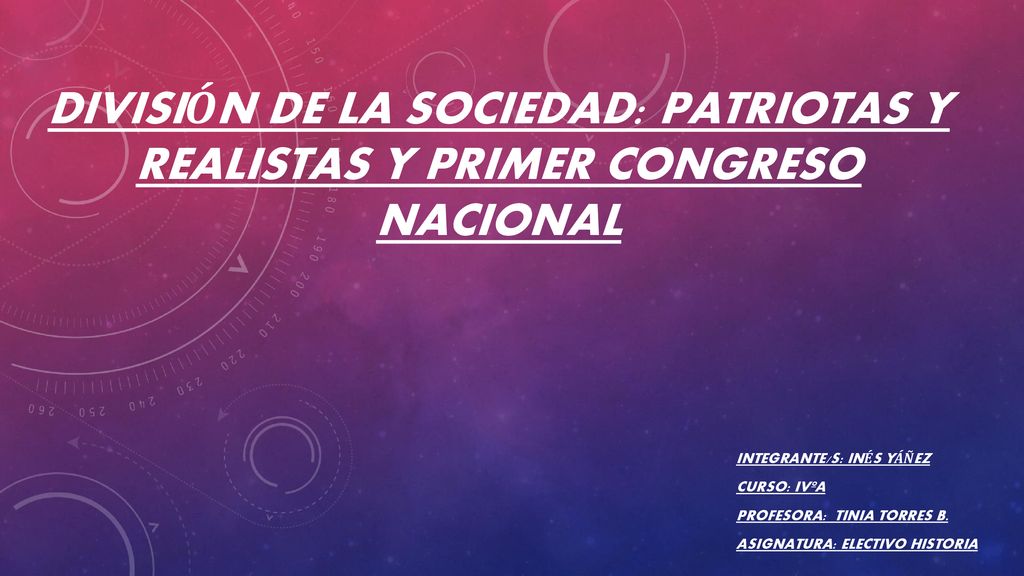 DIVISIÓN DE LA SOCIEDAD: PATRIOTAS Y REALISTAS Y PRIMER CONGRESO NACIONAL

INTEGRANTE/S: INÉS YÁÑEZ

CURSO: IV°A

PROFESORA: TINIA TORRES B.

ASIGNATURA: ELECTIVO HISTORIA